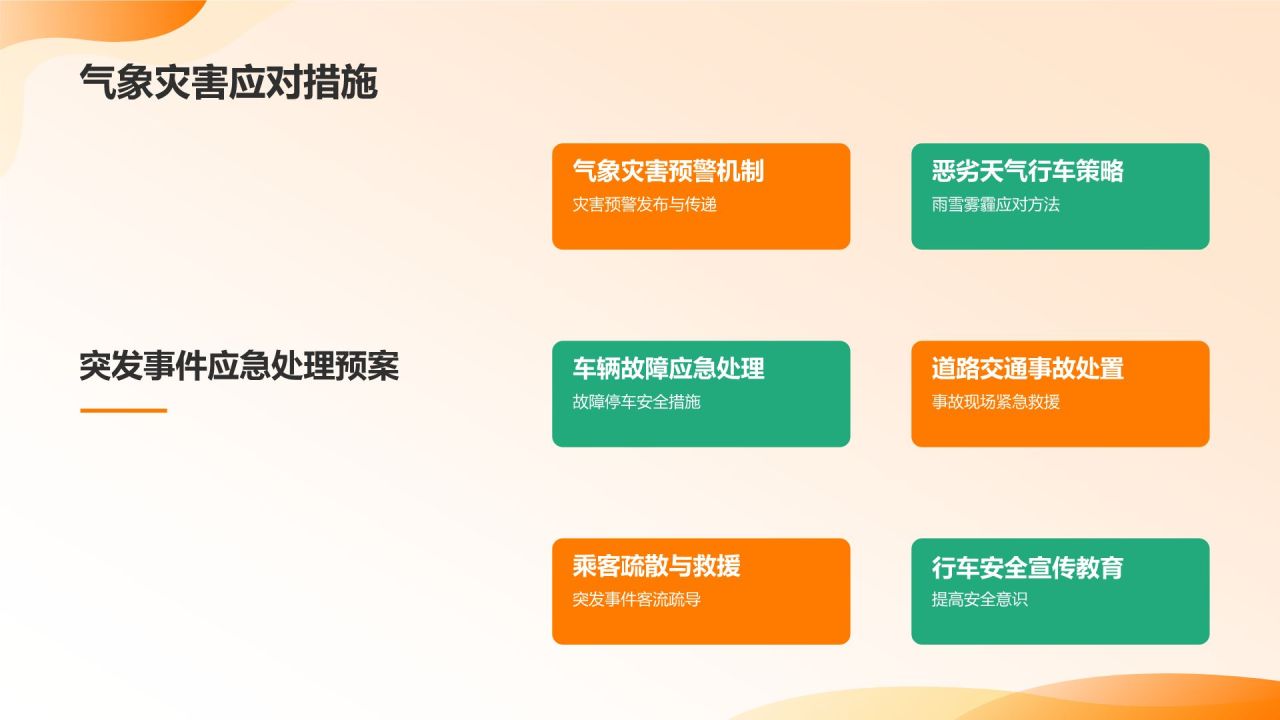 气象灾害应对措施

突发事件应急处理预案

气象灾害预警机制
灾害预警发布与传递

恶劣天气行车策略
雨雪雾霾应对方法

车辆故障应急处理
故障停车安全措施

道路交通事故处置
事故现场紧急救援

乘客疏散与救援
突发事件客流疏导

行车安全宣传教育
提高安全意识